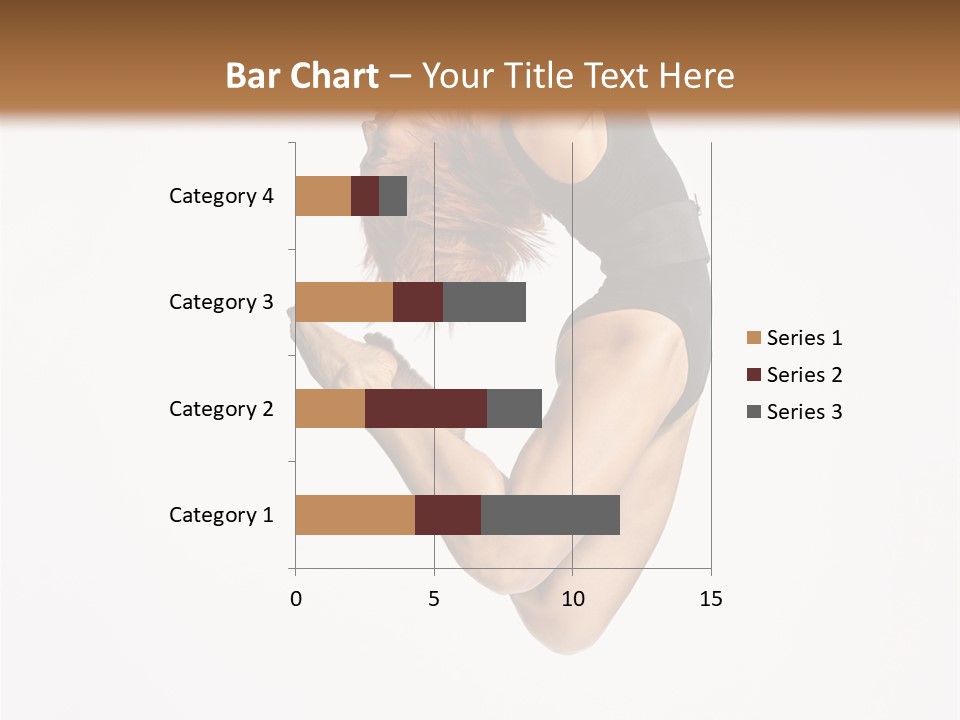 Bar Chart – Your Title Text Here

Category 4
Category 3
Category 2
Category 1

0
5
10
15

Series 1
Series 2
Series 3